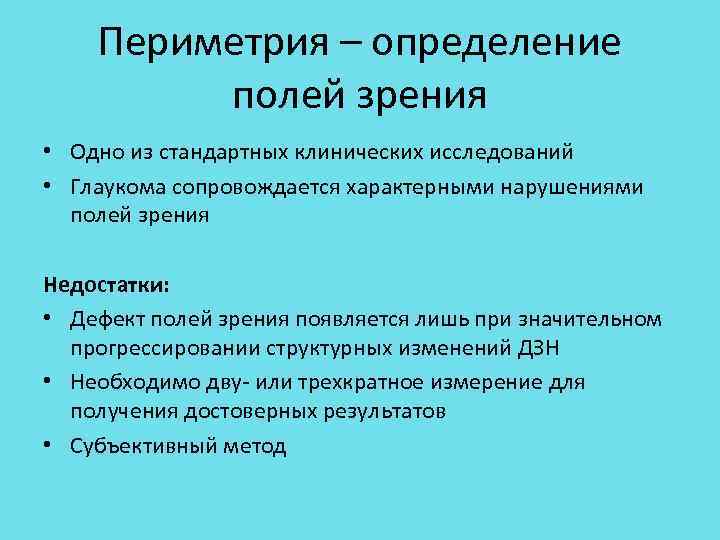 Периметрия – определение полей зрения

• Одно из стандартных клинических исследований
• Глаукома сопровождается характерными нарушениями полей зрения

Недостатки:
• Дефект полей зрения появляется лишь при значительном прогрессировании структурных изменений ДЗН
• Необходимо дву- или трехкратное измерение для получения достоверных результатов
• Субъективный метод